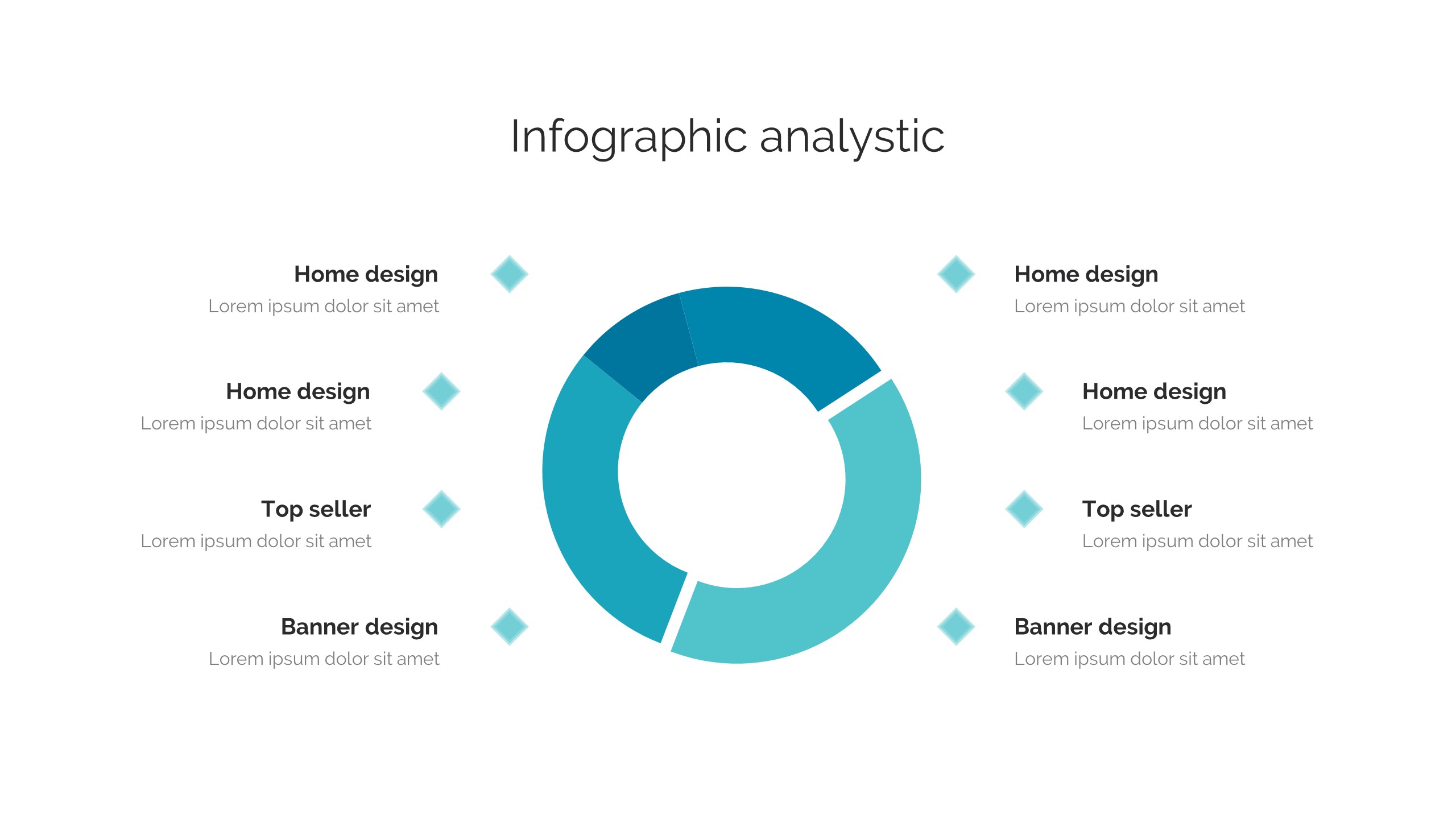 Infographic analystic

Home design
Lorem ipsum dolor sit amet

Home design
Lorem ipsum dolor sit amet

Top seller
Lorem ipsum dolor sit amet

Banner design
Lorem ipsum dolor sit amet

Home design
Lorem ipsum dolor sit amet

Home design
Lorem ipsum dolor sit amet

Top seller
Lorem ipsum dolor sit amet

Banner design
Lorem ipsum dolor sit amet